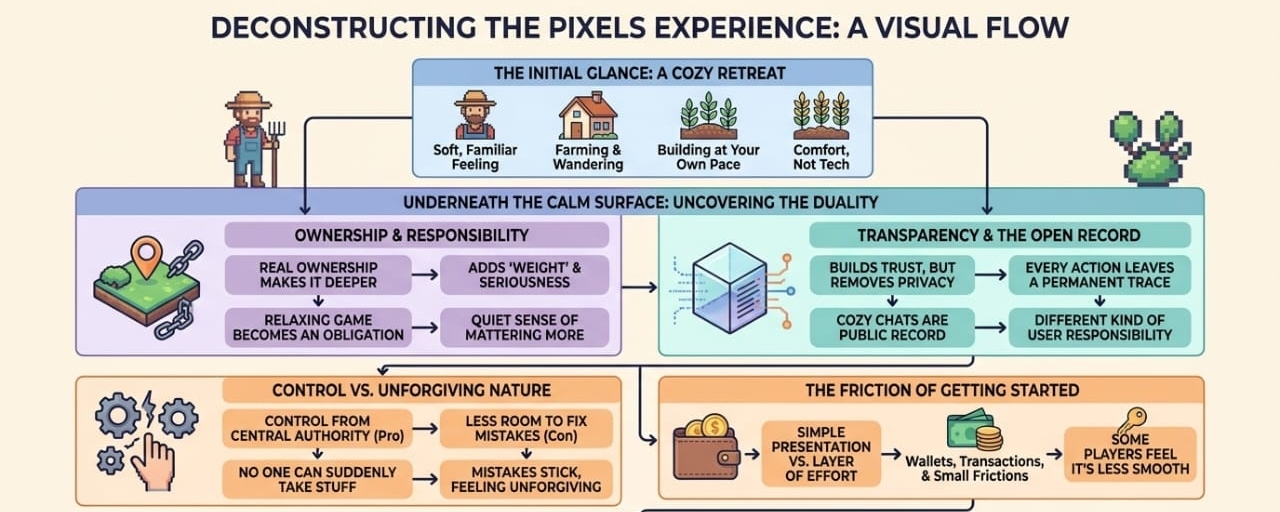 DECONSTRUCTING THE PIXELS EXPERIENCE: A VISUAL FLOW

THE INITIAL GLANCE: A COZY RETREAT

Soft, Familiar Feeling

Farming & Wandering

Building at Your Own Pace

Comfort, Not Tech

UNDERNEATH THE CALM SURFACE: UNCOVERING THE DUALITY

OWNERSHIP & RESPONSIBILITY

REAL OWNERSHIP MAKES IT DEEPER

ADDS 'WEIGHT' & SERIOUSNESS

RELAXING GAME BECOMES AN OBLIGATION

QUIET SENSE OF MATTERING MORE

TRANSPARENCY & THE OPEN RECORD

BUILDS TRUST, BUT REMOVES PRIVACY

EVERY ACTION LEAVES A PERMANENT TRACE

COZY CHATS ARE PUBLIC RECORD

DIFFERENT KIND OF USER RESPONSIBILITY

CONTROL VS. UNFORGIVING NATURE

CONTROL FROM CENTRAL AUTHORITY (Pro)

LESS ROOM TO FIX MISTAKES (Con)

NO ONE CAN SUDDENLY TAKE STUFF

MISTAKES STICK, FEELING UNFORGIVING

THE FRICTION OF GETTING STARTED

SIMPLE PRESENTATION VS. LAYER OF EFFORT

Wallets, Transactions, & Small Frictions

SOME PLAYERS FEEL IT'S LESS SMOOTH